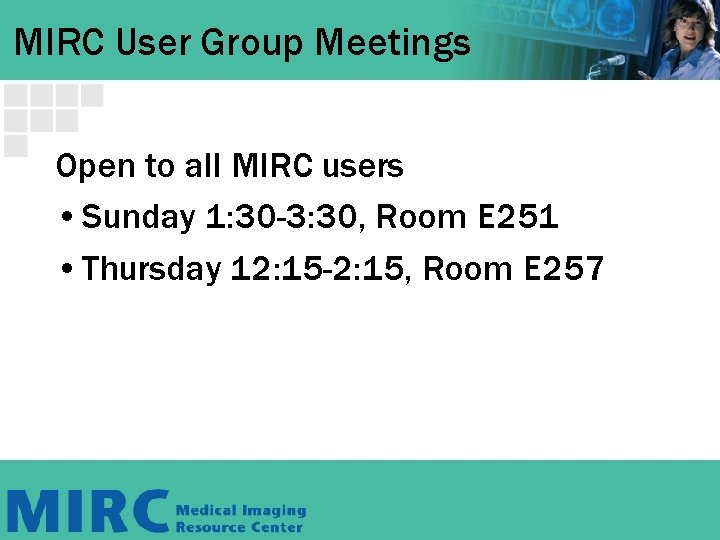 MIRC User Group Meetings

Open to all MIRC users

• Sunday 1:30-3:30, Room E251

• Thursday 12:15-2:15, Room E257

MIRC Medical Imaging Resource Center